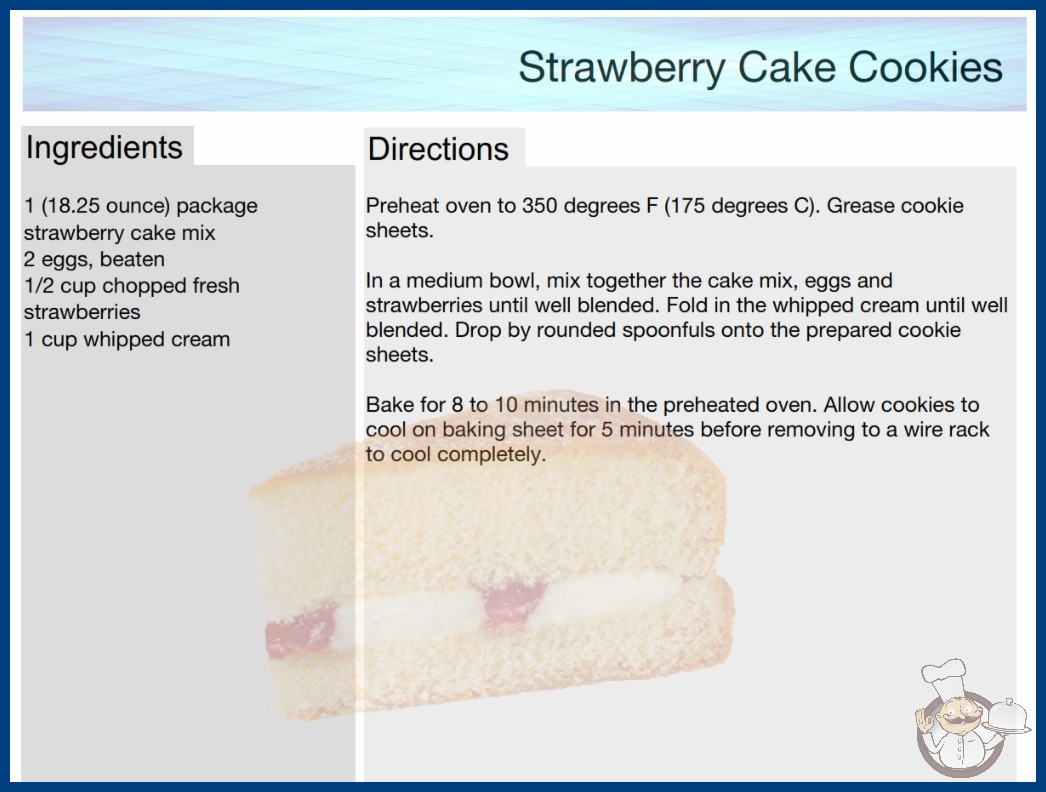 Strawberry Cake Cookies

Ingredients

1 (18.25 ounce) package strawberry cake mix
2 eggs, beaten
1/2 cup chopped fresh strawberries
1 cup whipped cream

Directions

Preheat oven to 350 degrees F (175 degrees C). Grease cookie sheets.

In a medium bowl, mix together the cake mix, eggs and strawberries until well blended. Fold in the whipped cream until well blended. Drop by rounded spoonfuls onto the prepared cookie sheets.

Bake for 8 to 10 minutes in the preheated oven. Allow cookies to cool on baking sheet for 5 minutes before removing to a wire rack to cool completely.